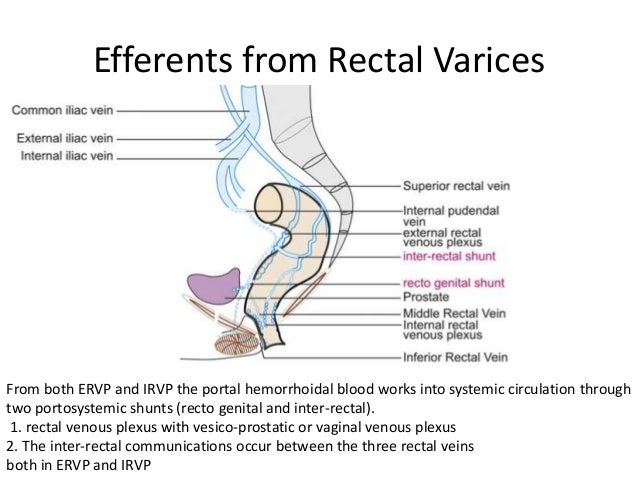 Efferents from Rectal Varices

Common iliac vein
External iliac vein
Internal iliac vein

Superior rectal vein
Internal pudendal vein
external rectal venous plexus
inter-rectal shunt
recto genital shunt
Prostate
Middle Rectal Vein
Internal rectal venous plexus
Inferior Rectal Vein

From both ERVP and IRVP the portal hemorrhoidal blood works into systemic circulation through two portosystemic shunts (recto genital and inter-rectal).
1. rectal venous plexus with vesico-prostatic or vaginal venous plexus
2. The inter-rectal communications occur between the three rectal veins both in ERVP and IRVP